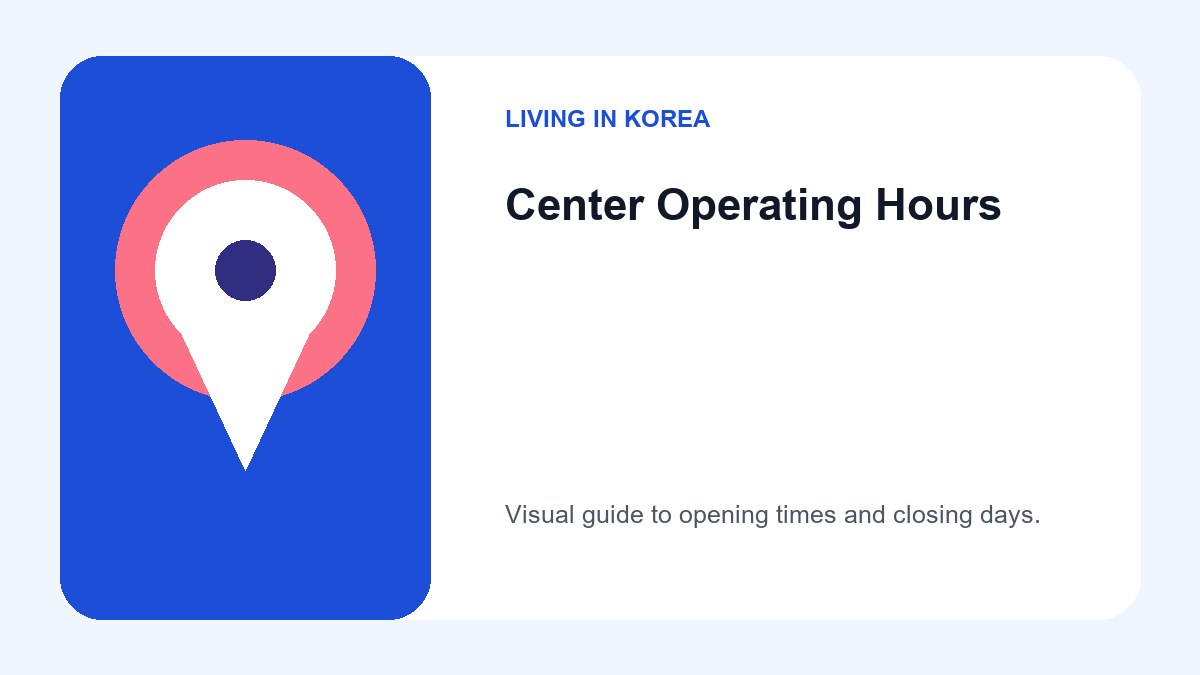 LIVING IN KOREA

Center Operating Hours

Visual guide to opening times and closing days.